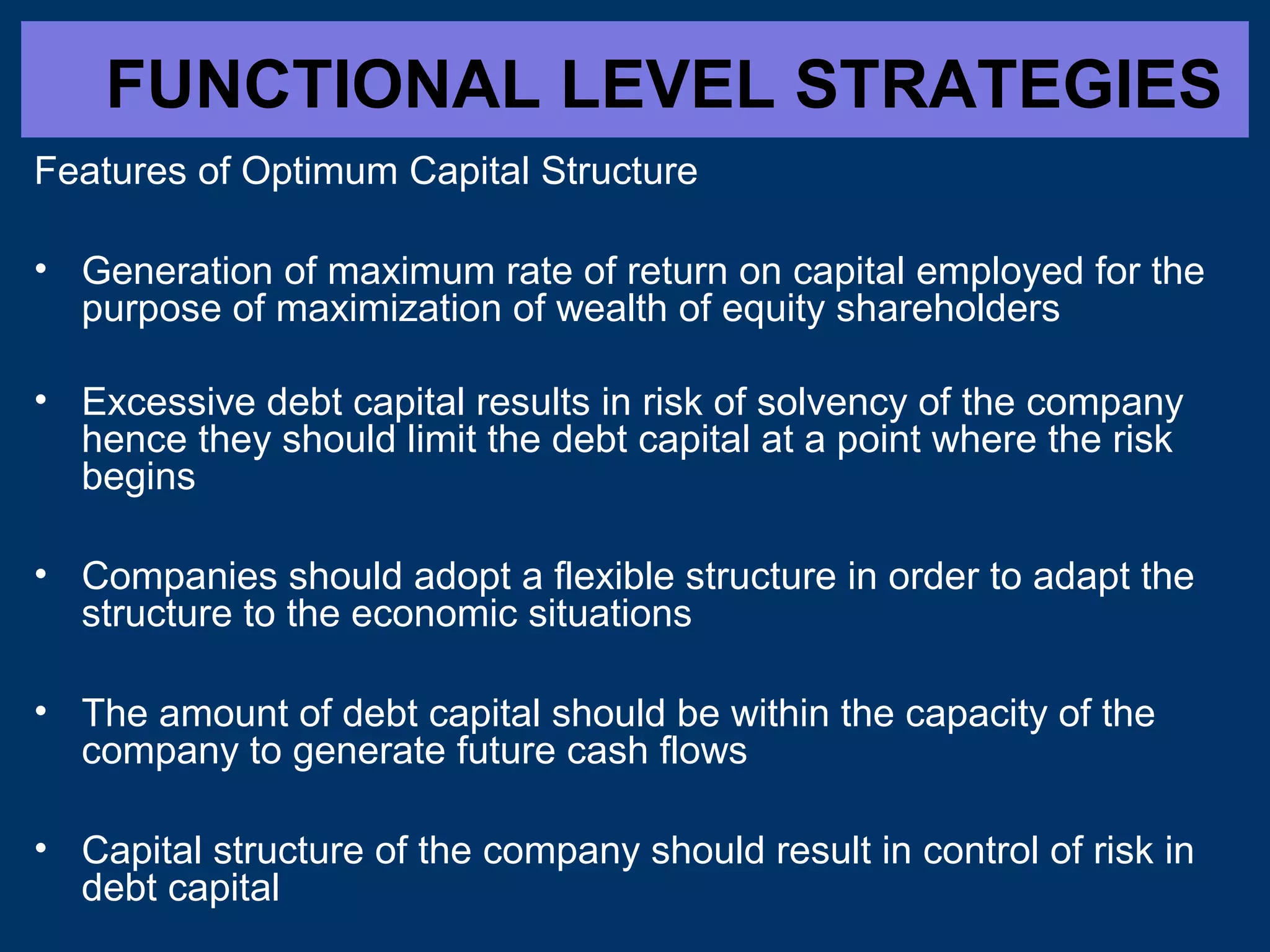 FUNCTIONAL LEVEL STRATEGIES

Features of Optimum Capital Structure

• Generation of maximum rate of return on capital employed for the purpose of maximization of wealth of equity shareholders

• Excessive debt capital results in risk of solvency of the company hence they should limit the debt capital at a point where the risk begins

• Companies should adopt a flexible structure in order to adapt the structure to the economic situations

• The amount of debt capital should be within the capacity of the company to generate future cash flows

• Capital structure of the company should result in control of risk in debt capital